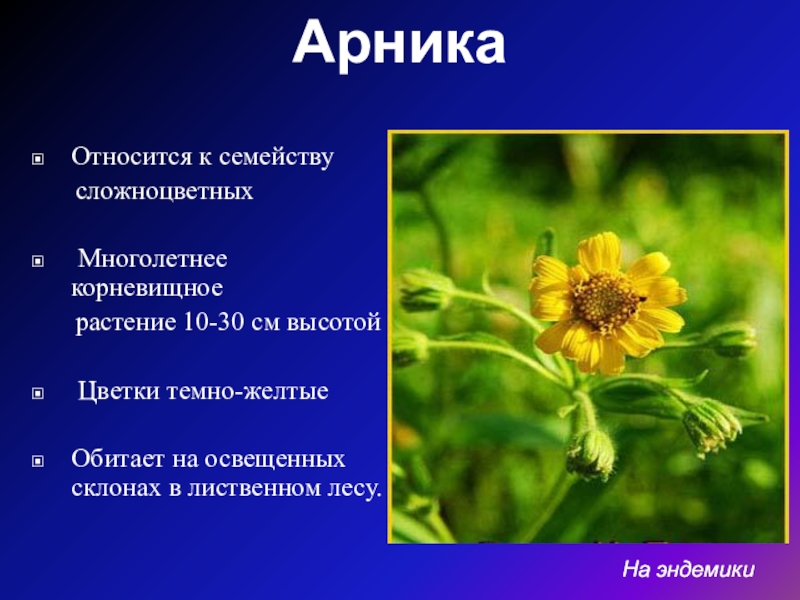 Арника

Относится к семейству сложноцветных

Многолетнее корневищное растение 10-30 см высотой

Цветки темно-желтые

Обитает на освещенных склонах в лиственном лесу.

На эндемики